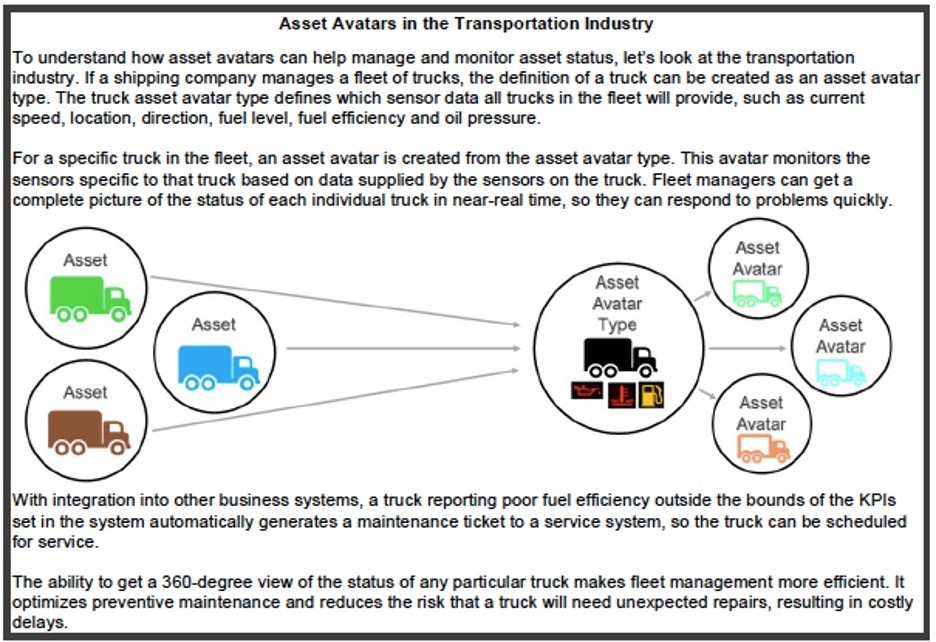 Asset Avatars in the Transportation Industry

To understand how asset avatars can help manage and monitor asset status, let's look at the transportation industry. If a shipping company manages a fleet of trucks, the definition of a truck can be created as an asset avatar type. The truck asset avatar type defines which sensor data all trucks in the fleet will provide, such as current speed, location, direction, fuel level, fuel efficiency and oil pressure.

For a specific truck in the fleet, an asset avatar is created from the asset avatar type. This avatar monitors the sensors specific to that truck based on data supplied by the sensors on the truck. Fleet managers can get a complete picture of the status of each individual truck in near-real time, so they can respond to problems quickly.

Asset

Asset

Asset

Asset Avatar Type

Asset Avatar

Asset Avatar

Asset Avatar

With integration into other business systems, a truck reporting poor fuel efficiency outside the bounds of the KPIs set in the system automatically generates a maintenance ticket to a service system, so the truck can be scheduled for service.

The ability to get a 360-degree view of the status of any particular truck makes fleet management more efficient. It optimizes preventive maintenance and reduces the risk that a truck will need unexpected repairs, resulting in costly delays.